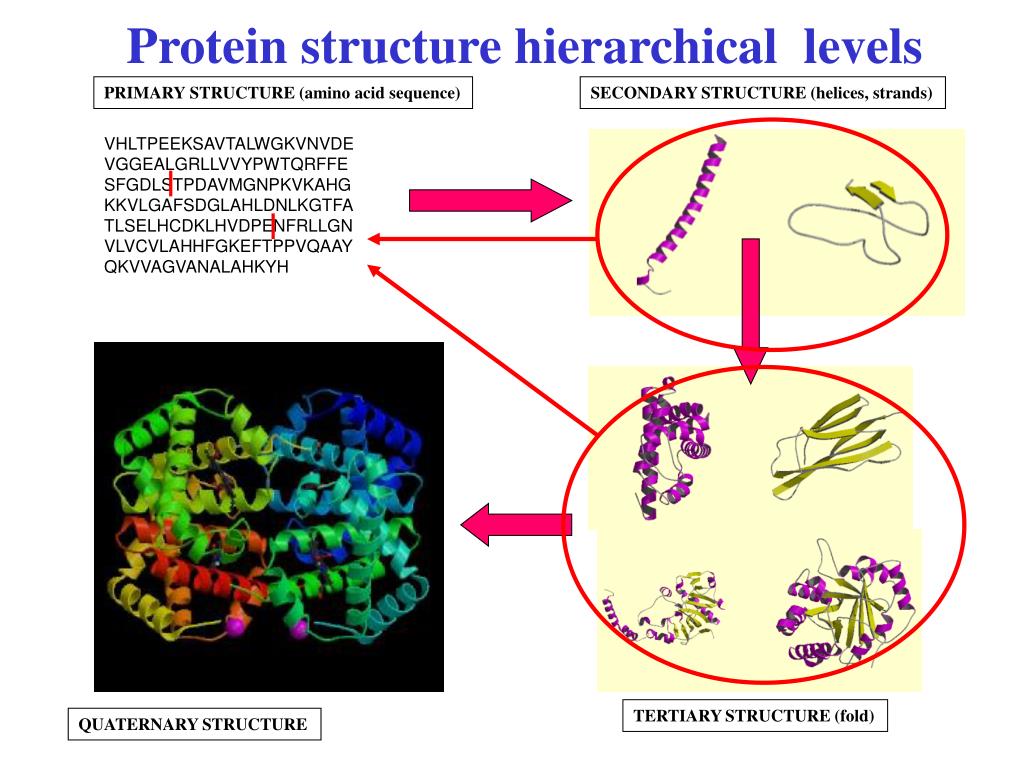 Protein structure hierarchical levels

PRIMARY STRUCTURE (amino acid sequence)

SECONDARY STRUCTURE (helices, strands)

VHLTPEEKSAVTALWGKVNVDE
VGGEALGRLLVVYPWTQRFFE
SFGDLSTPDAVMGNPKVKAHG
KKVLGAFSDGLAHLDNLKGTFA
TLSELHCDKLHVDPENFRLLGN
VLVCVLAHHFGKEFTPPVQAAY
QKVVAGVANALAHKYH

QUATERNARY STRUCTURE

TERTIARY STRUCTURE (fold)